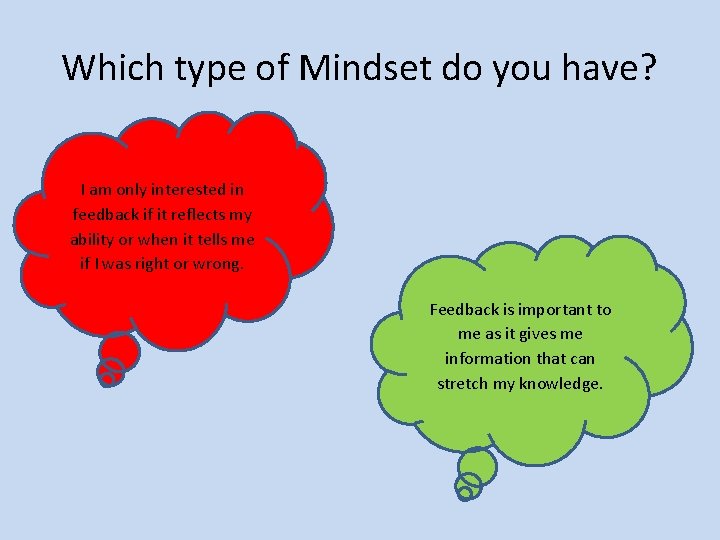 Which type of Mindset do you have?

I am only interested in feedback if it reflects my ability or when it tells me if I was right or wrong.

Feedback is important to me as it gives me information that can stretch my knowledge.